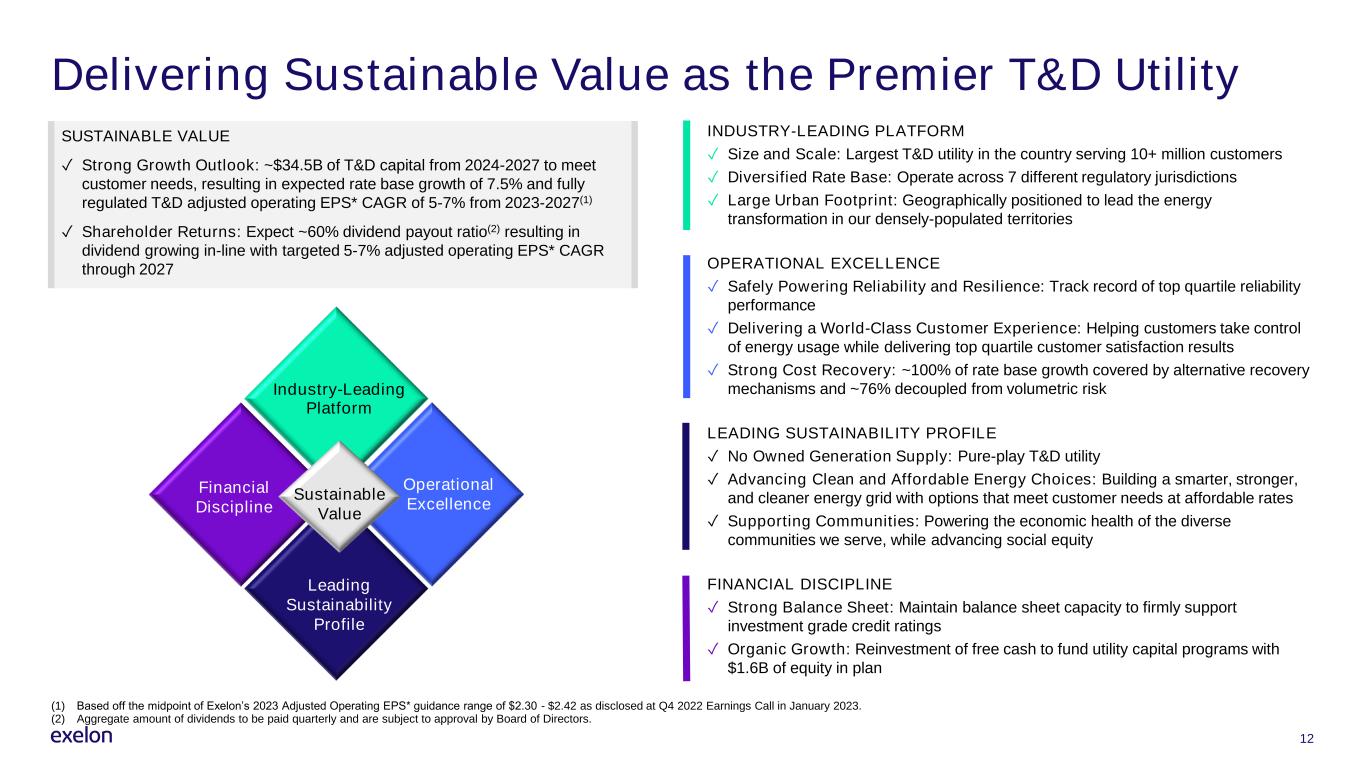 Delivering Sustainable Value as the Premier T&D Utility

SUSTAINABLE VALUE

✓ Strong Growth Outlook: ~$34.5B of T&D capital from 2024-2027 to meet customer needs, resulting in expected rate base growth of 7.5% and fully regulated T&D adjusted operating EPS* CAGR of 5-7% from 2023-2027$^{(1)}$

✓ Shareholder Returns: Expect ~60% dividend payout ratio$^{(2)}$ resulting in dividend growing in-line with targeted 5-7% adjusted operating EPS* CAGR through 2027

Industry-Leading Platform

Financial Discipline

Sustainable Value

Operational Excellence

Leading Sustainability Profile

INDUSTRY-LEADING PLATFORM

✓ Size and Scale: Largest T&D utility in the country serving 10+ million customers

✓ Diversified Rate Base: Operate across 7 different regulatory jurisdictions

✓ Large Urban Footprint: Geographically positioned to lead the energy transformation in our densely-populated territories

OPERATIONAL EXCELLENCE

✓ Safely Powering Reliability and Resilience: Track record of top quartile reliability performance

✓ Delivering a World-Class Customer Experience: Helping customers take control of energy usage while delivering top quartile customer satisfaction results

✓ Strong Cost Recovery: ~100% of rate base growth covered by alternative recovery mechanisms and ~76% decoupled from volumetric risk

LEADING SUSTAINABILITY PROFILE

✓ No Owned Generation Supply: Pure-play T&D utility

✓ Advancing Clean and Affordable Energy Choices: Building a smarter, stronger, and cleaner energy grid with options that meet customer needs at affordable rates

✓ Supporting Communities: Powering the economic health of the diverse communities we serve, while advancing social equity

FINANCIAL DISCIPLINE

✓ Strong Balance Sheet: Maintain balance sheet capacity to firmly support investment grade credit ratings

✓ Organic Growth: Reinvestment of free cash to fund utility capital programs with $1.6B of equity in plan

(1) Based off the midpoint of Exelon's 2023 Adjusted Operating EPS* guidance range of $2.30 - $2.42 as disclosed at Q4 2022 Earnings Call in January 2023.
(2) Aggregate amount of dividends to be paid quarterly and are subject to approval by Board of Directors.

exelon

12